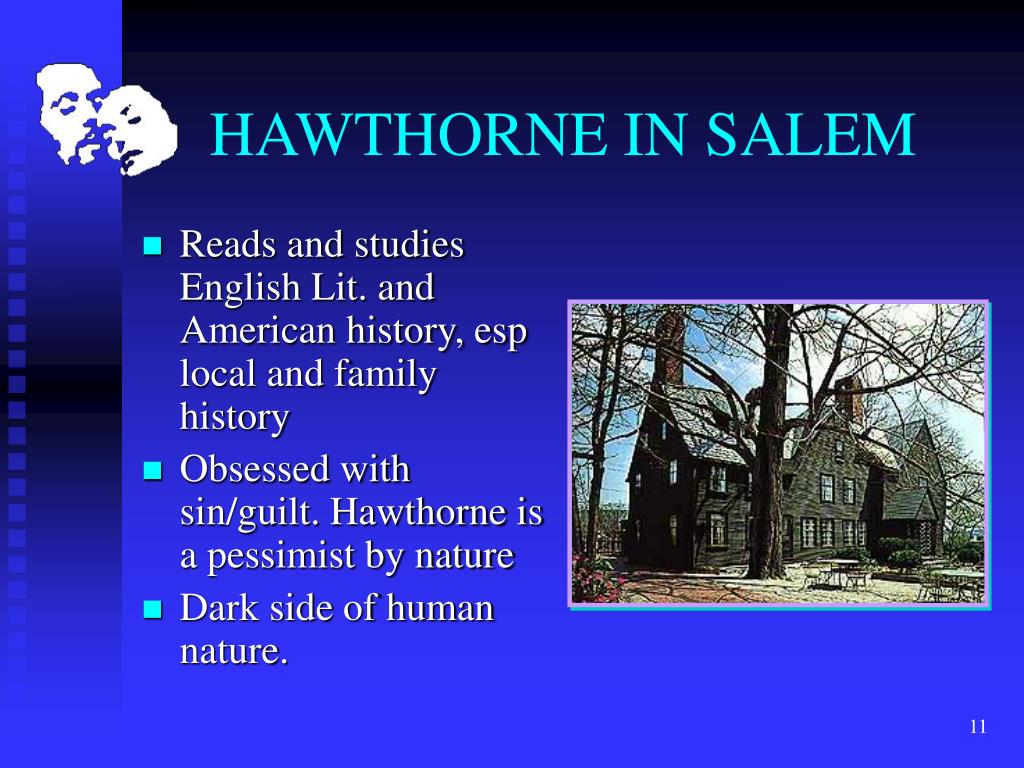 HAWTHORNE IN SALEM

- Reads and studies English Lit. and American history, esp local and family history
- Obsessed with sin/guilt. Hawthorne is a pessimist by nature
- Dark side of human nature.

11